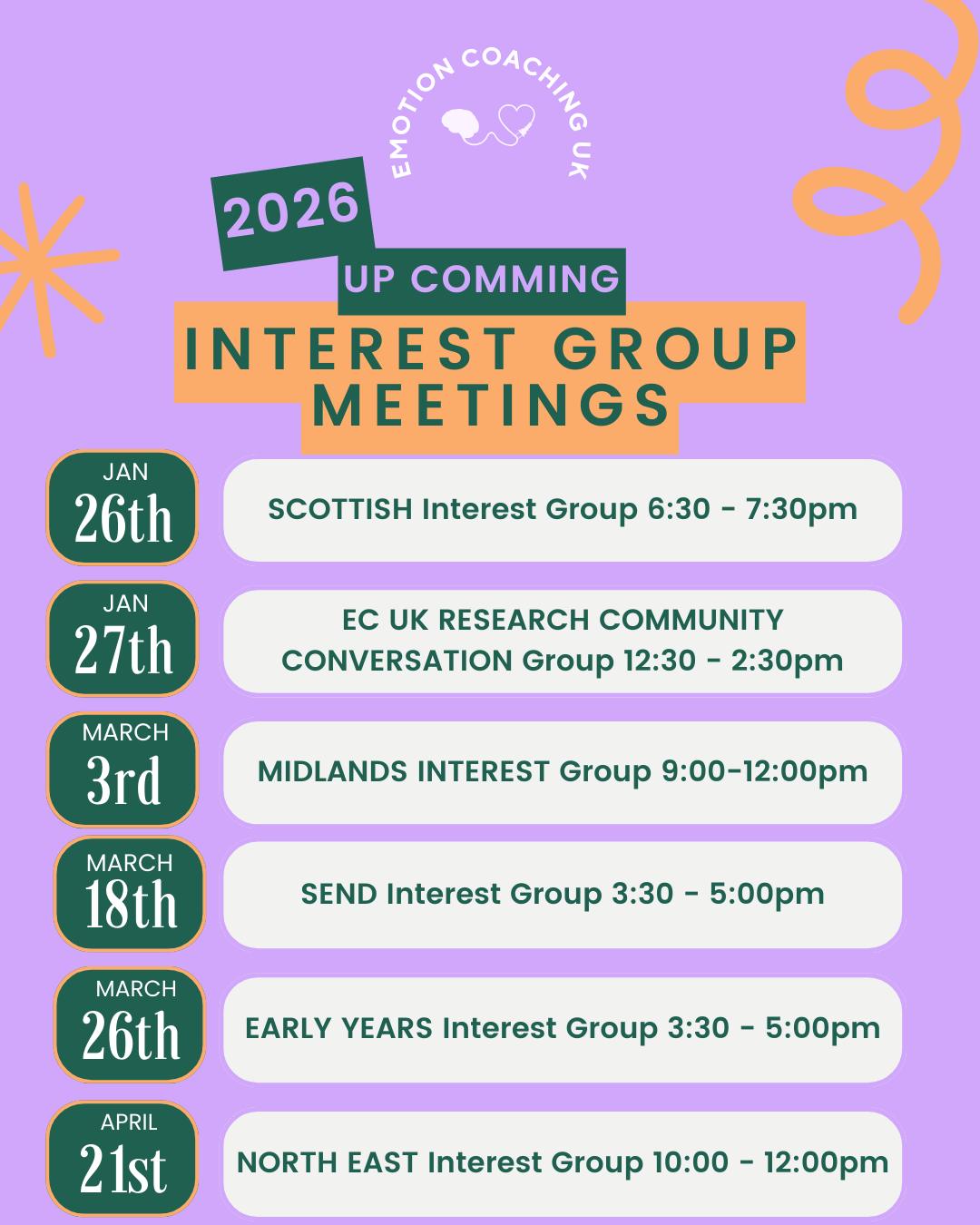 EMOTION COACHING UK

2026

UP COMMING

INTEREST GROUP MEETINGS

JAN 26th

SCOTTISH Interest Group 6:30 - 7:30pm

JAN 27th

EC UK RESEARCH COMMUNITY CONVERSATION Group 12:30 - 2:30pm

MARCH 3rd

MIDLANDS INTEREST Group 9:00-12:00pm

MARCH 18th

SEND Interest Group 3:30 - 5:00pm

MARCH 26th

EARLY YEARS Interest Group 3:30 - 5:00pm

APRIL 21st

NORTH EAST Interest Group 10:00 - 12:00pm